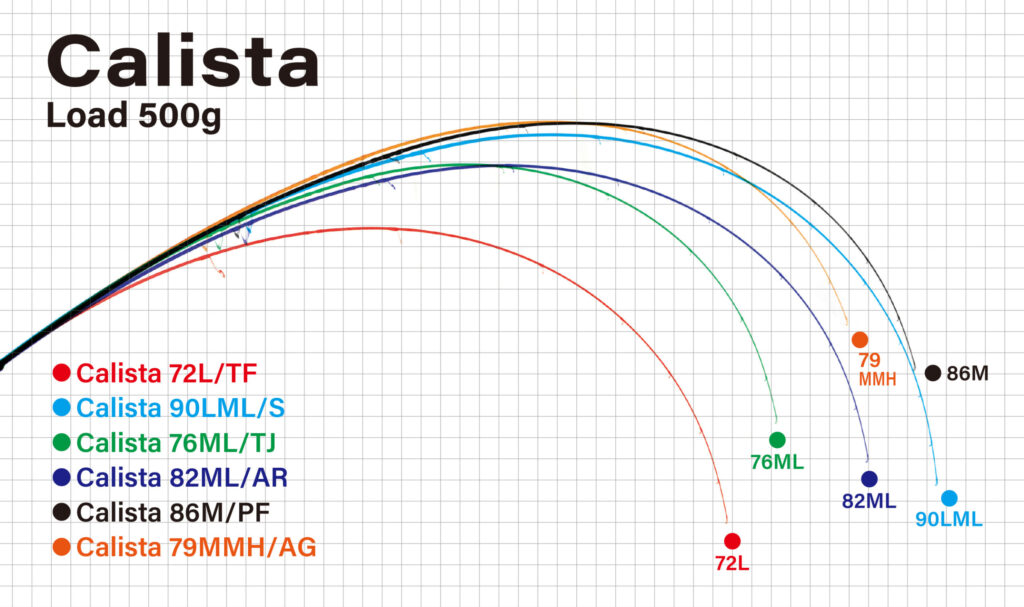 Calista
Load 500g

Calista 72L/TF
Calista 90LML/S
Calista 76ML/TJ
Calista 82ML/AR
Calista 86M/PF
Calista 79MMH/AG

79
MMH
86M
76ML
82ML
90LML
72L